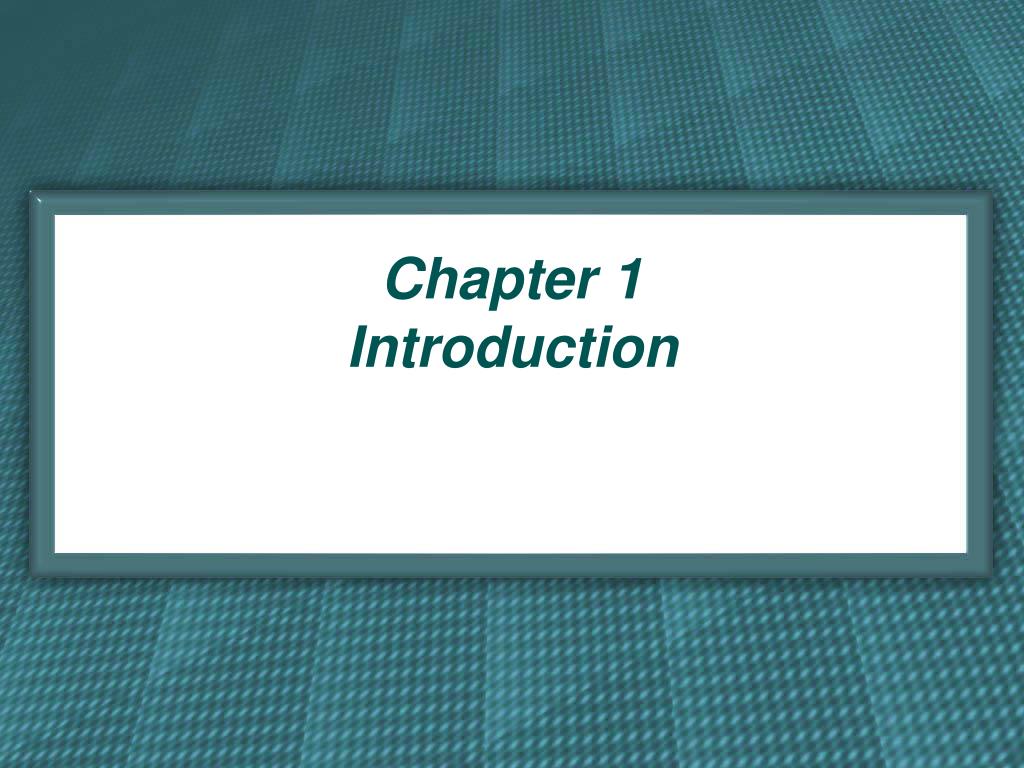 Chapter 1
Introduction